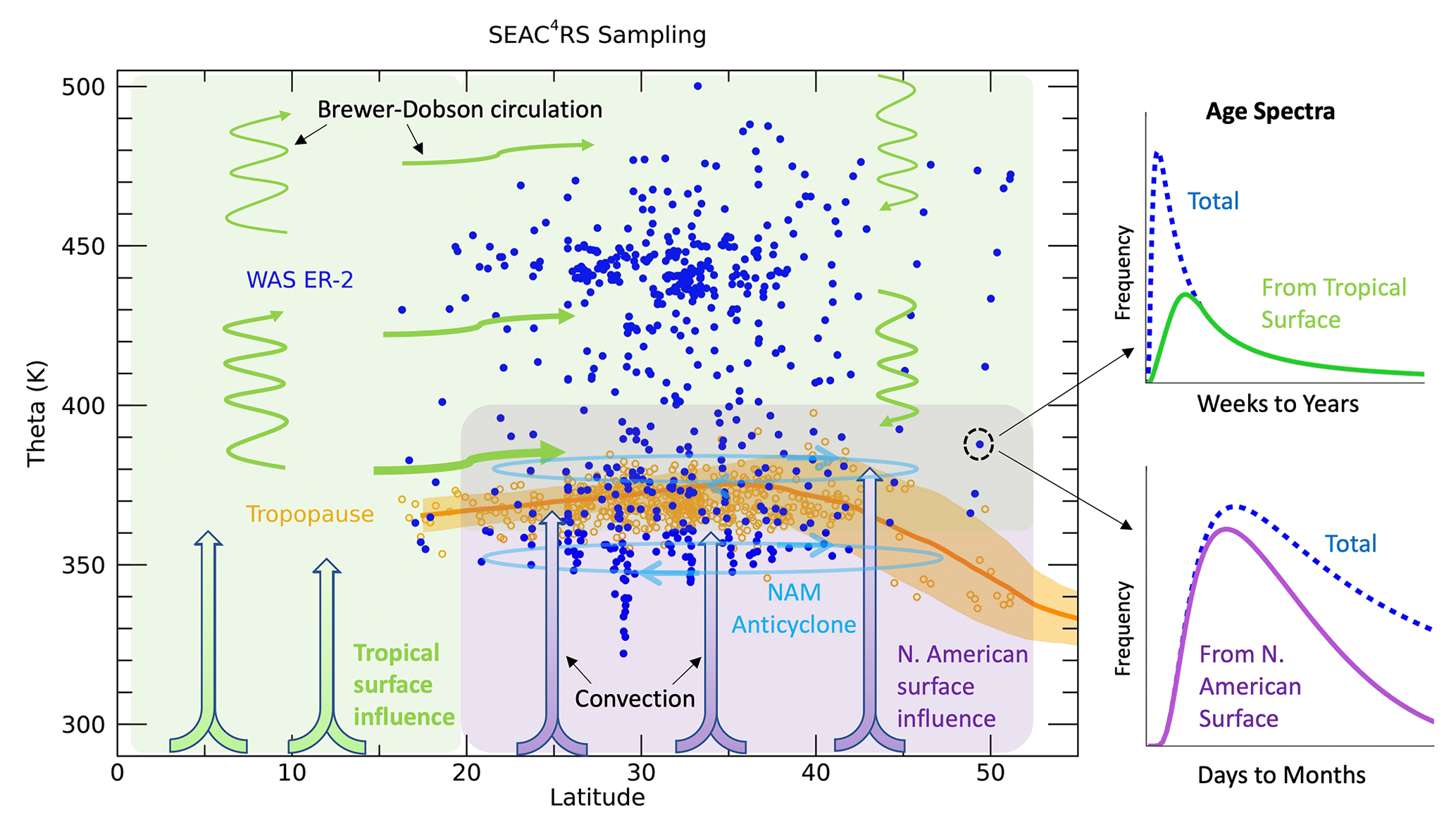 SEAC$^4$RS Sampling

500

450

400

350

300

Theta (K)

Brewer-Dobson circulation

WAS ER-2

Tropopause

Tropical surface influence

Convection

NAM Anticyclone

N. American surface influence

0 10 20 30 40 50

Latitude

Age Spectra

Frequency

Total

From Tropical Surface

Weeks to Years

Frequency

Total

From N. American Surface

Days to Months